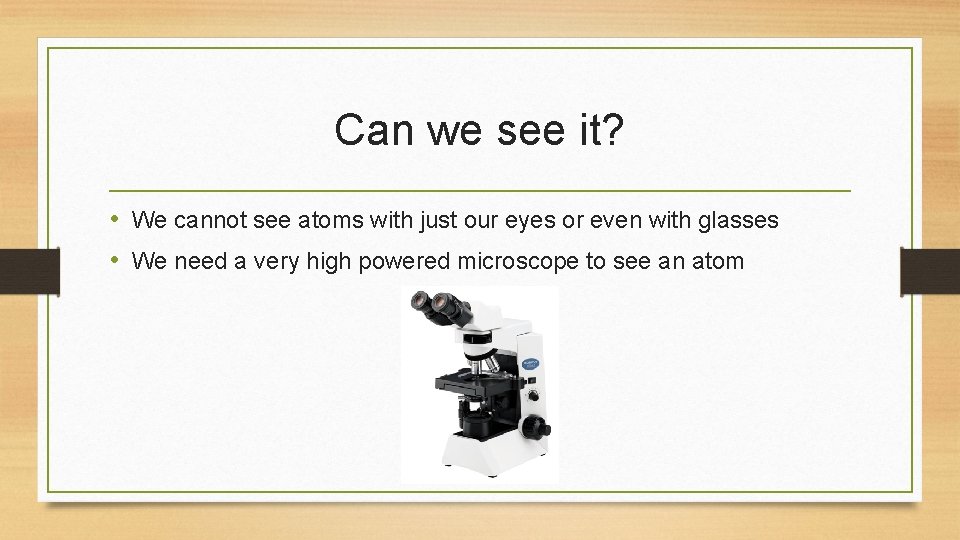 Can we see it?

• We cannot see atoms with just our eyes or even with glasses
• We need a very high powered microscope to see an atom